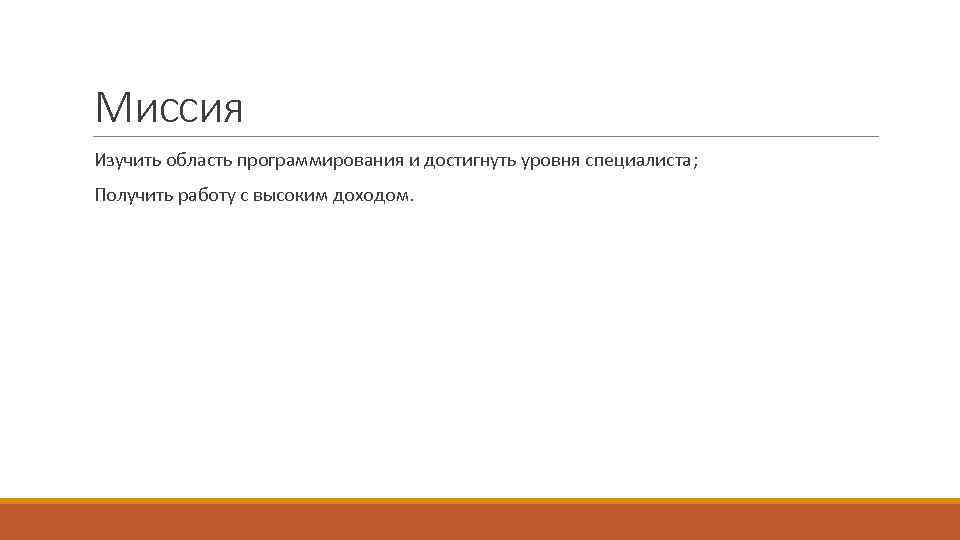 Миссия

Изучить область программирования и достигнуть уровня специалиста;

Получить работу с высоким доходом.